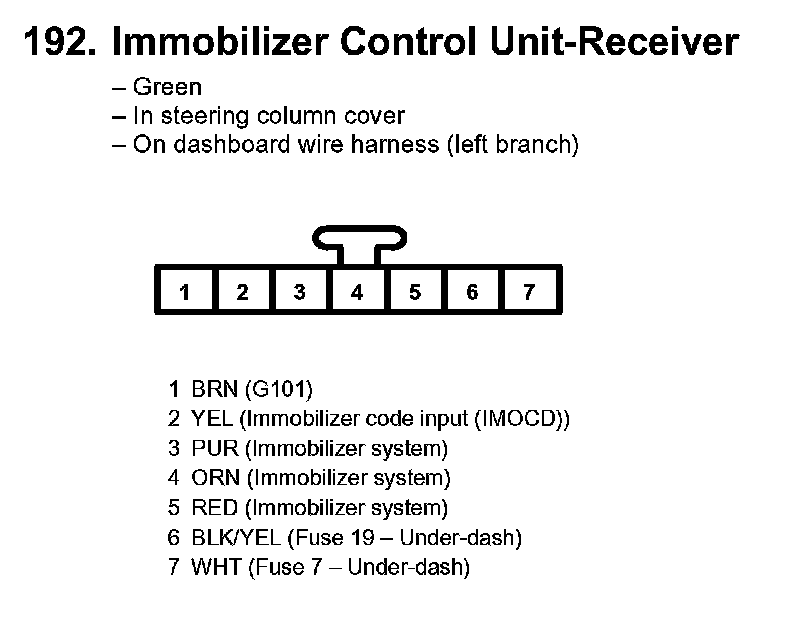 192. Immobilizer Control Unit-Receiver

– Green
– In steering column cover
– On dashboard wire harness (left branch)

1 2 3 4 5 6 7

1 BRN (G101)
2 YEL (Immobilizer code input (IMOCD))
3 PUR (Immobilizer system)
4 ORN (Immobilizer system)
5 RED (Immobilizer system)
6 BLK/YEL (Fuse 19 – Under-dash)
7 WHT (Fuse 7 – Under-dash)